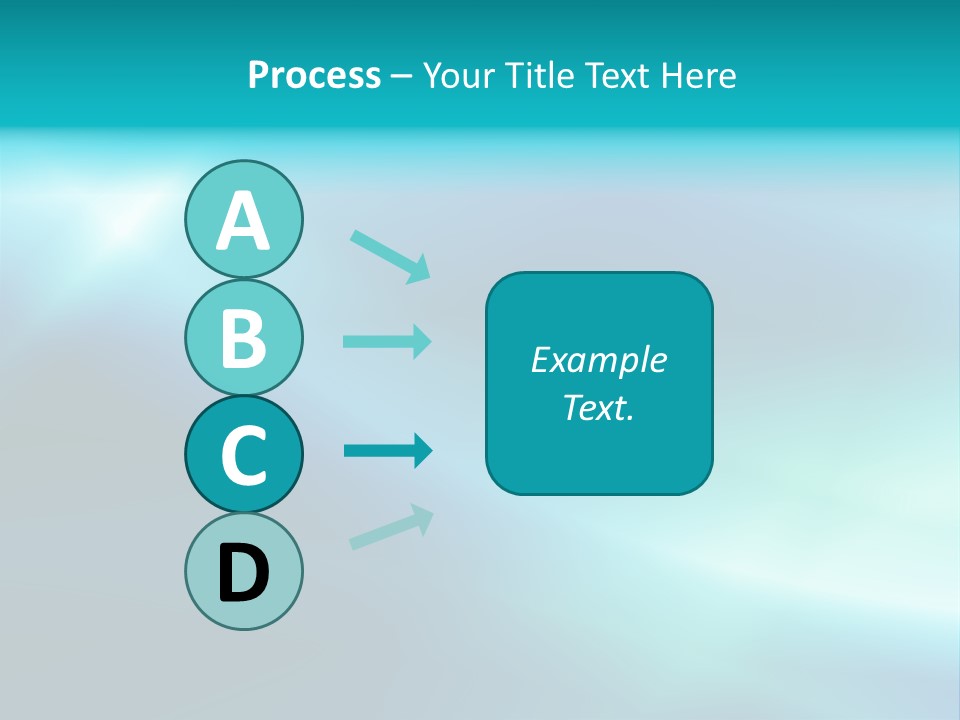 Process – Your Title Text Here

A

B

C

D

Example Text.